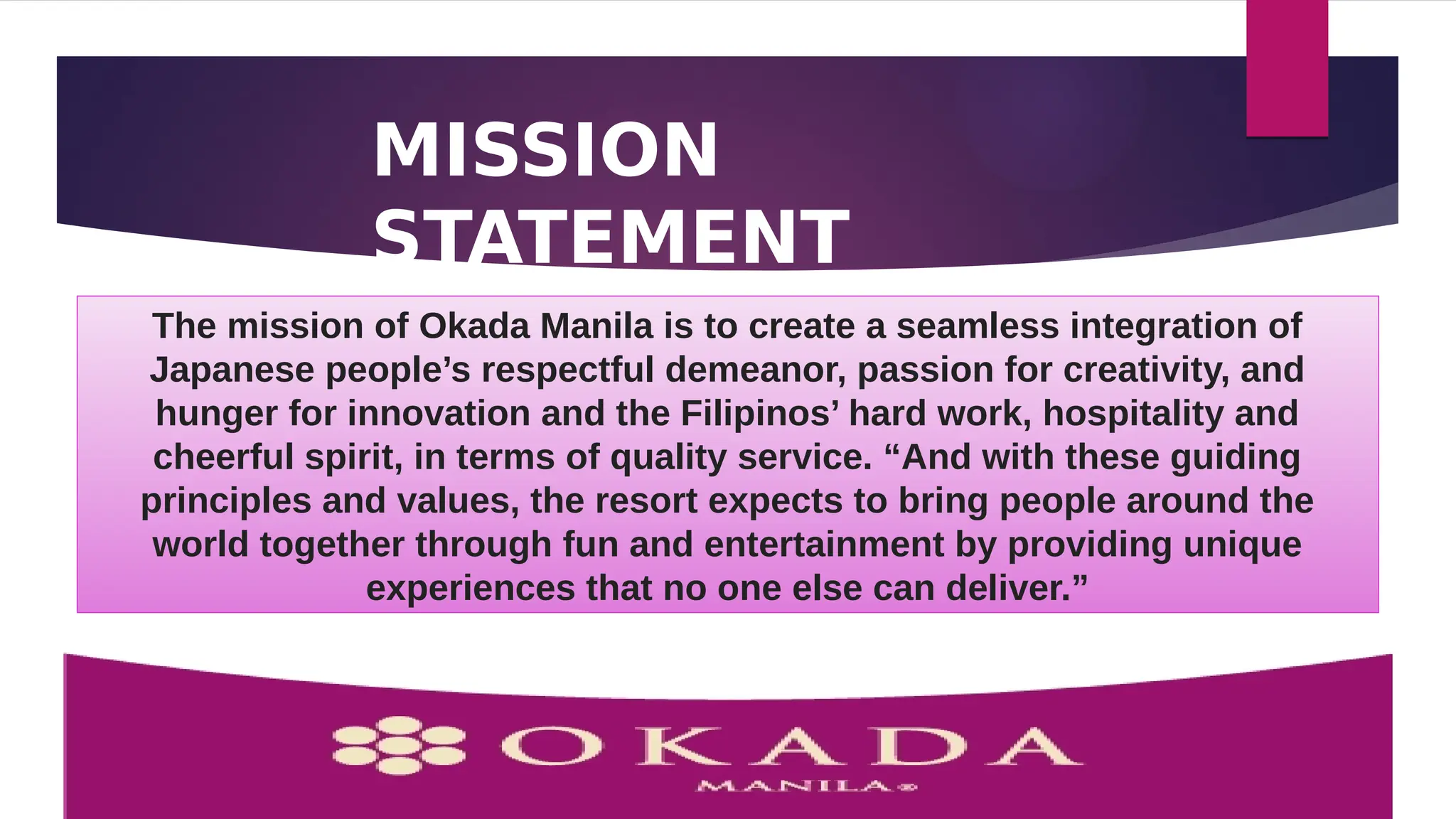 MISSION STATEMENT

The mission of Okada Manila is to create a seamless integration of Japanese people’s respectful demeanor, passion for creativity, and hunger for innovation and the Filipinos’ hard work, hospitality and cheerful spirit, in terms of quality service. “And with these guiding principles and values, the resort expects to bring people around the world together through fun and entertainment by providing unique experiences that no one else can deliver.”

OKADA
MANILA